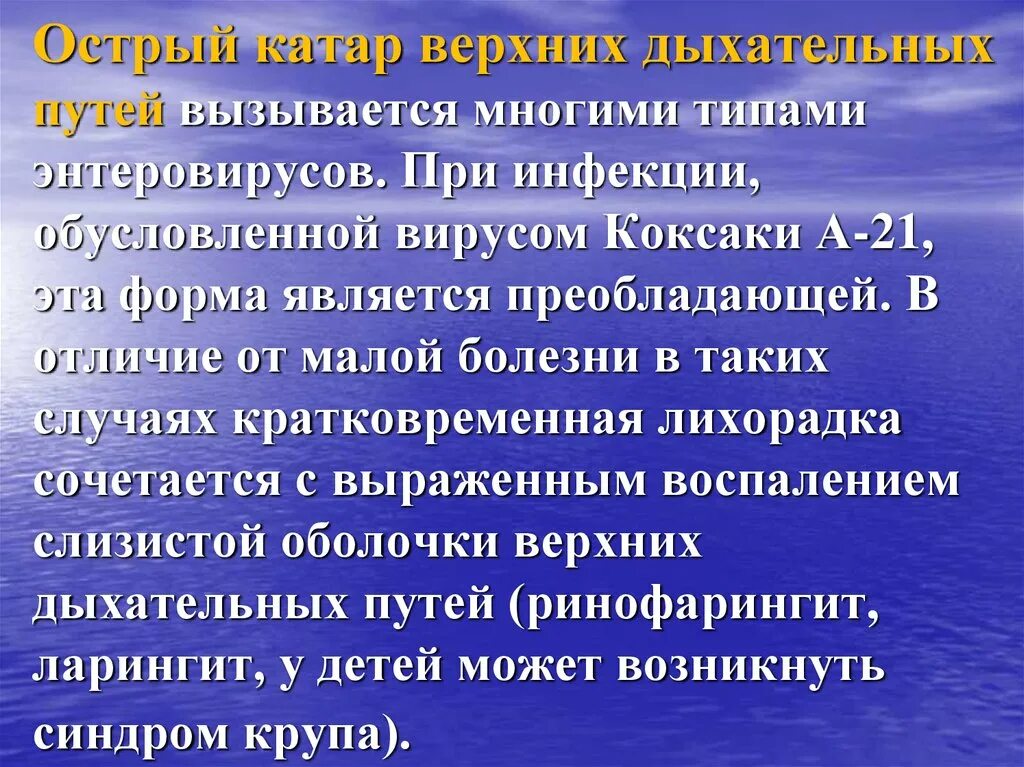 Острый катар верхних дыхательных путей вызывается многими типами энтеровирусов. При инфекции, обусловленной вирусом Коксаки А-21, эта форма является преобладающей. В отличие от малой болезни в таких случаях кратковременная лихорадка сочетается с выраженным воспалением слизистой оболочки верхних дыхательных путей (ринофарингит, ларингит, у детей может возникнуть синдром крупа).